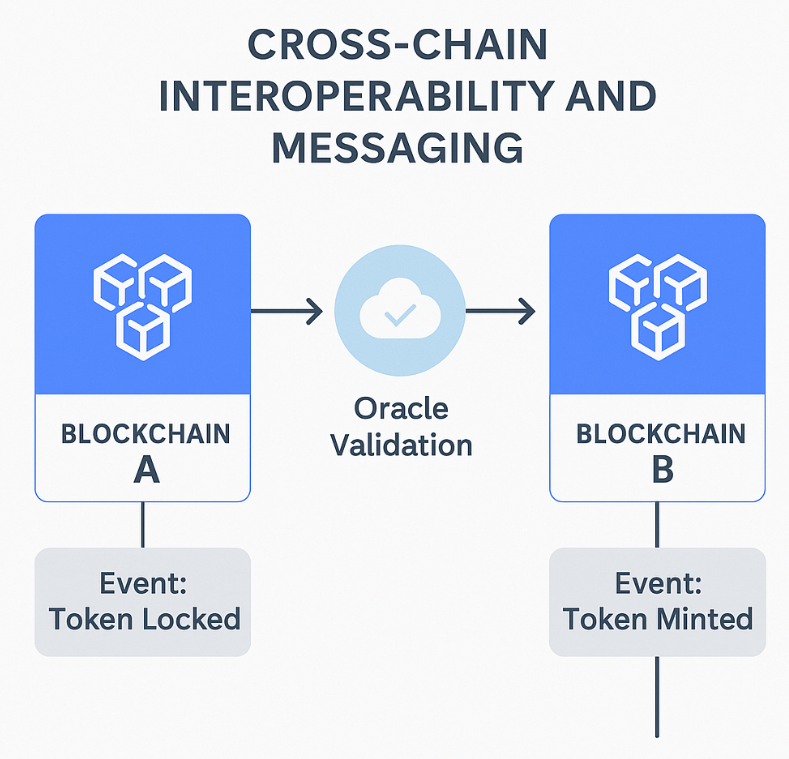 CROSS-CHAIN INTEROPERABILITY AND MESSAGING

BLOCKCHAIN A

Oracle Validation

BLOCKCHAIN B

Event: Token Locked

Event: Token Minted